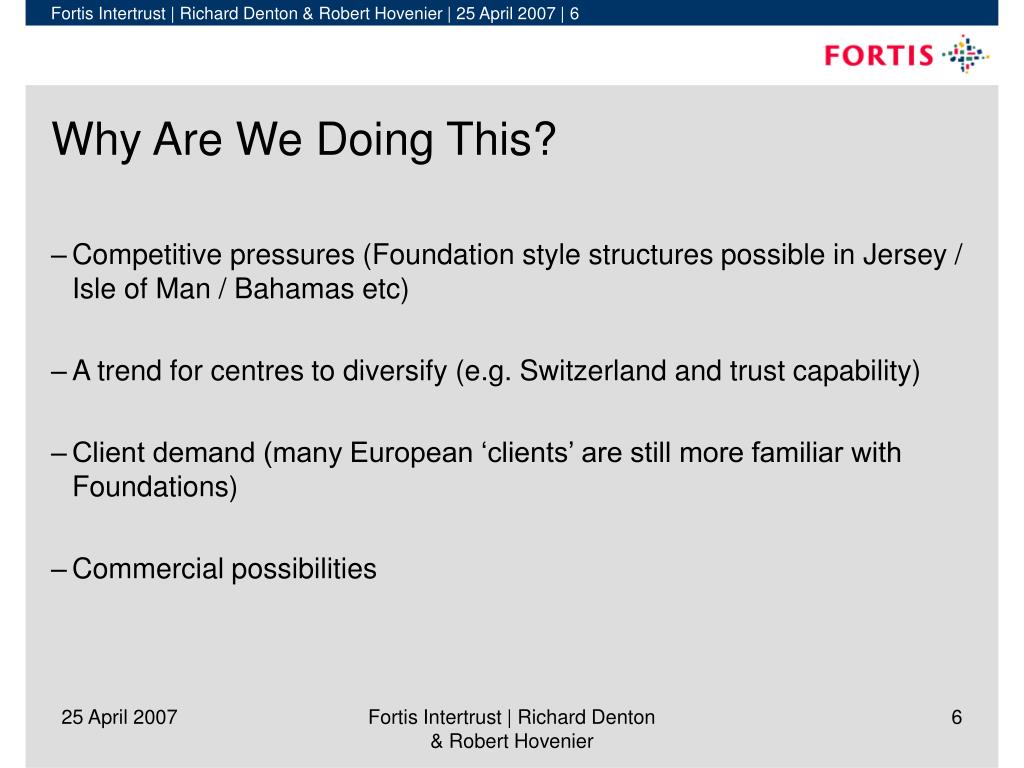 Fortis Intertrust | Richard Denton & Robert Hovenier | 25 April 2007 | 6

FORTIS

Why Are We Doing This?

– Competitive pressures (Foundation style structures possible in Jersey / Isle of Man / Bahamas etc)

– A trend for centres to diversify (e.g. Switzerland and trust capability)

– Client demand (many European ‘clients’ are still more familiar with Foundations)

– Commercial possibilities

25 April 2007

Fortis Intertrust | Richard Denton & Robert Hovenier

6